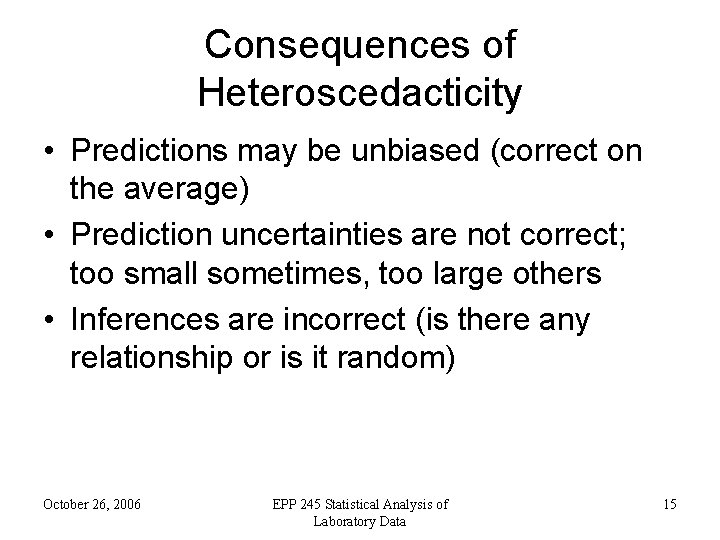 Consequences of Heteroscedacticity

• Predictions may be unbiased (correct on the average)

• Prediction uncertainties are not correct; too small sometimes, too large others

• Inferences are incorrect (is there any relationship or is it random)

October 26, 2006

EPP 245 Statistical Analysis of Laboratory Data

15